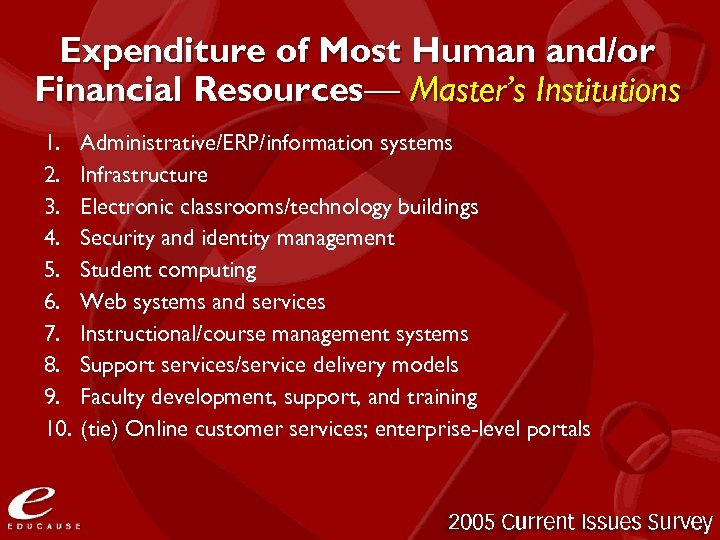 Expenditure of Most Human and/or Financial Resources— Master's Institutions

1. Administrative/ERP/information systems
2. Infrastructure
3. Electronic classrooms/technology buildings
4. Security and identity management
5. Student computing
6. Web systems and services
7. Instructional/course management systems
8. Support services/service delivery models
9. Faculty development, support, and training
10. (tie) Online customer services; enterprise-level portals

e
EDUCAUSE

2005 Current Issues Survey